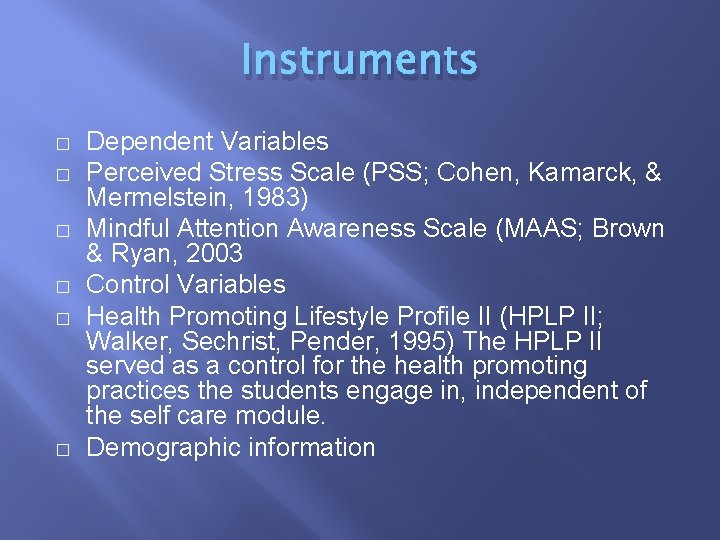 Instruments

□ Dependent Variables
□ Perceived Stress Scale (PSS; Cohen, Kamarck, & Mermelstein, 1983)
□ Mindful Attention Awareness Scale (MAAS; Brown & Ryan, 2003
□ Control Variables
□ Health Promoting Lifestyle Profile II (HPLP II; Walker, Sechrist, Pender, 1995) The HPLP II served as a control for the health promoting practices the students engage in, independent of the self care module.
□ Demographic information